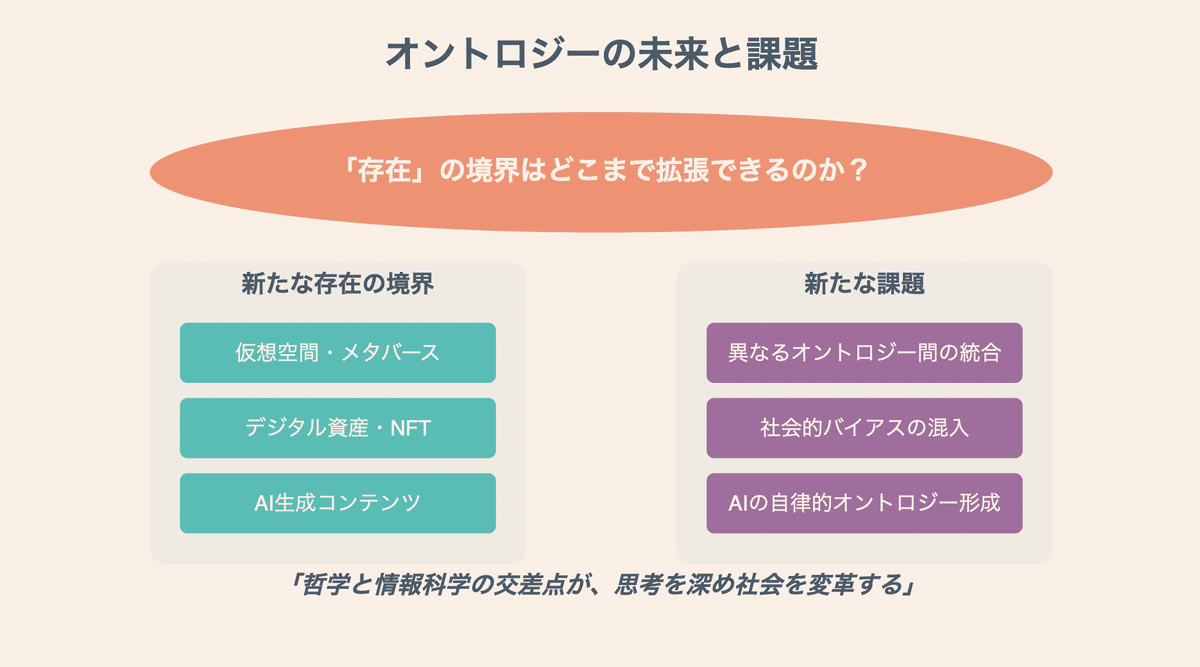 オントロジーの未来と課題

「存在」の境界はどこまで拡張できるのか？

新たな存在の境界

仮想空間・メタバース

デジタル資産・NFT

AI生成コンテンツ

新たな課題

異なるオントロジー間の統合

社会的バイアスの混入

AIの自律的オントロジー形成

「哲学と情報科学の交差点が、思考を深め社会を変革する」